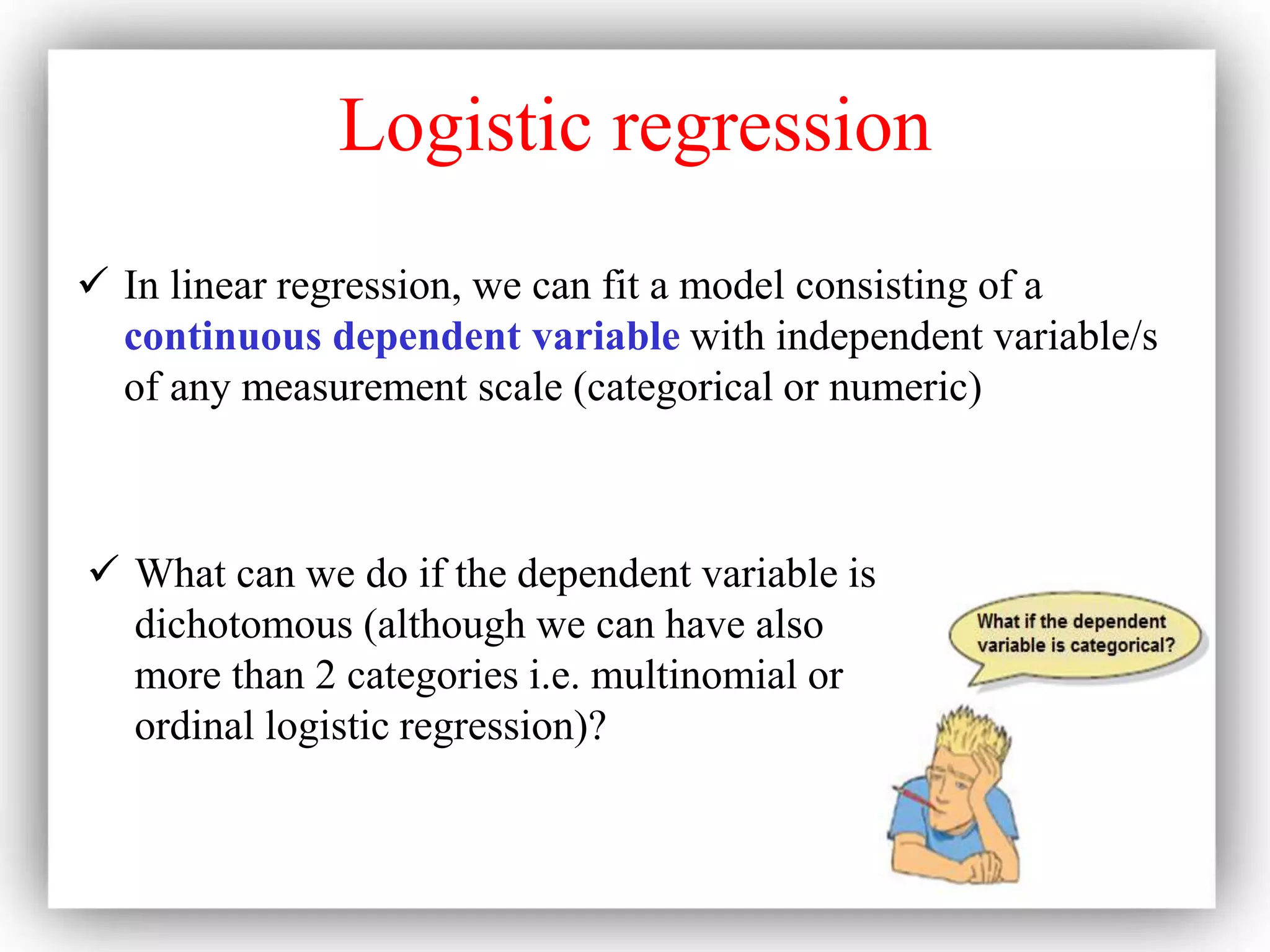 Logistic regression

✓ In linear regression, we can fit a model consisting of a continuous dependent variable with independent variable/s of any measurement scale (categorical or numeric)

✓ What can we do if the dependent variable is dichotomous (although we can have also more than 2 categories i.e. multinomial or ordinal logistic regression)?

What if the dependent variable is categorical?